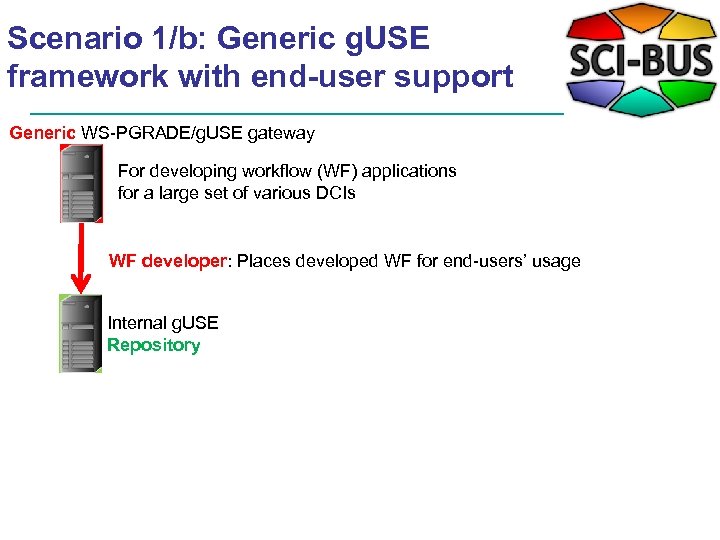 Scenario 1/b: Generic gUSE framework with end-user support

SCI-BUS

Generic WS-PGRADE/gUSE gateway

For developing workflow (WF) applications for a large set of various DCIs

WF developer: Places developed WF for end-users' usage

Internal gUSE Repository